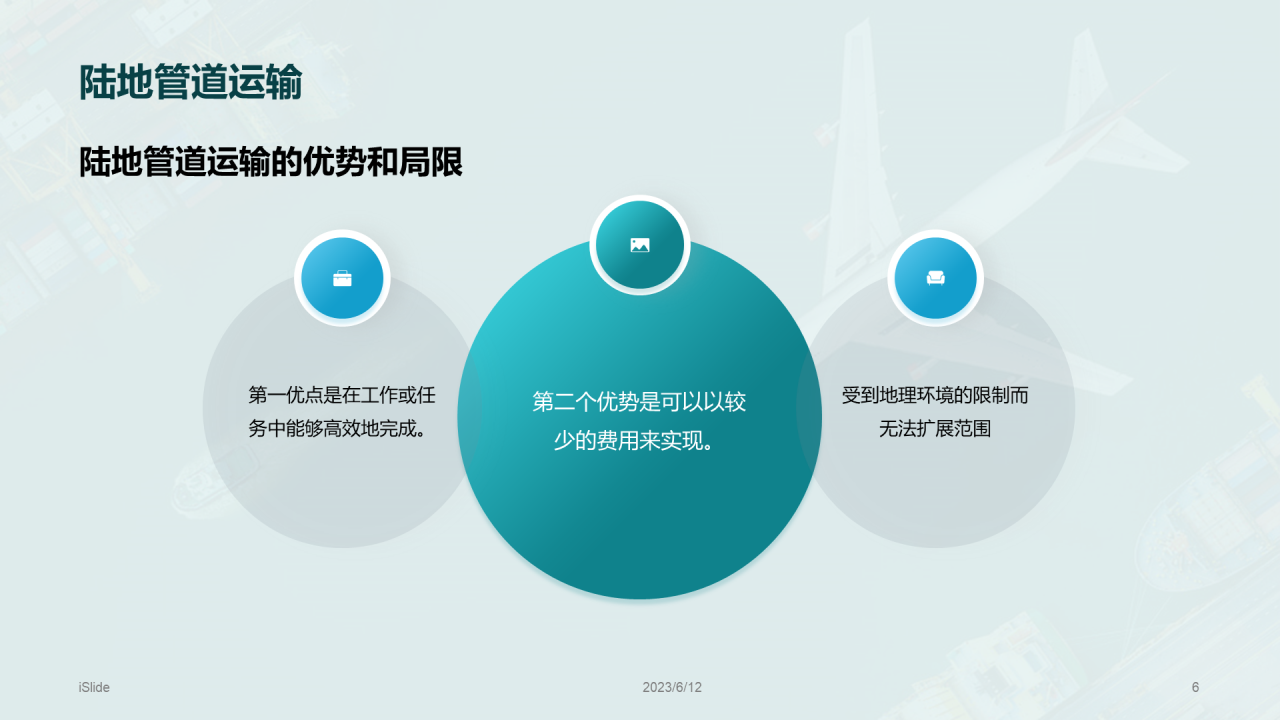 陆地管道运输

陆地管道运输的优势和局限

第一优点是在工作或任务中能够高效地完成。

第二个优势是可以以较少的费用来实现。

受到地理环境的限制而无法扩展范围

iSlide

2023/6/12

6